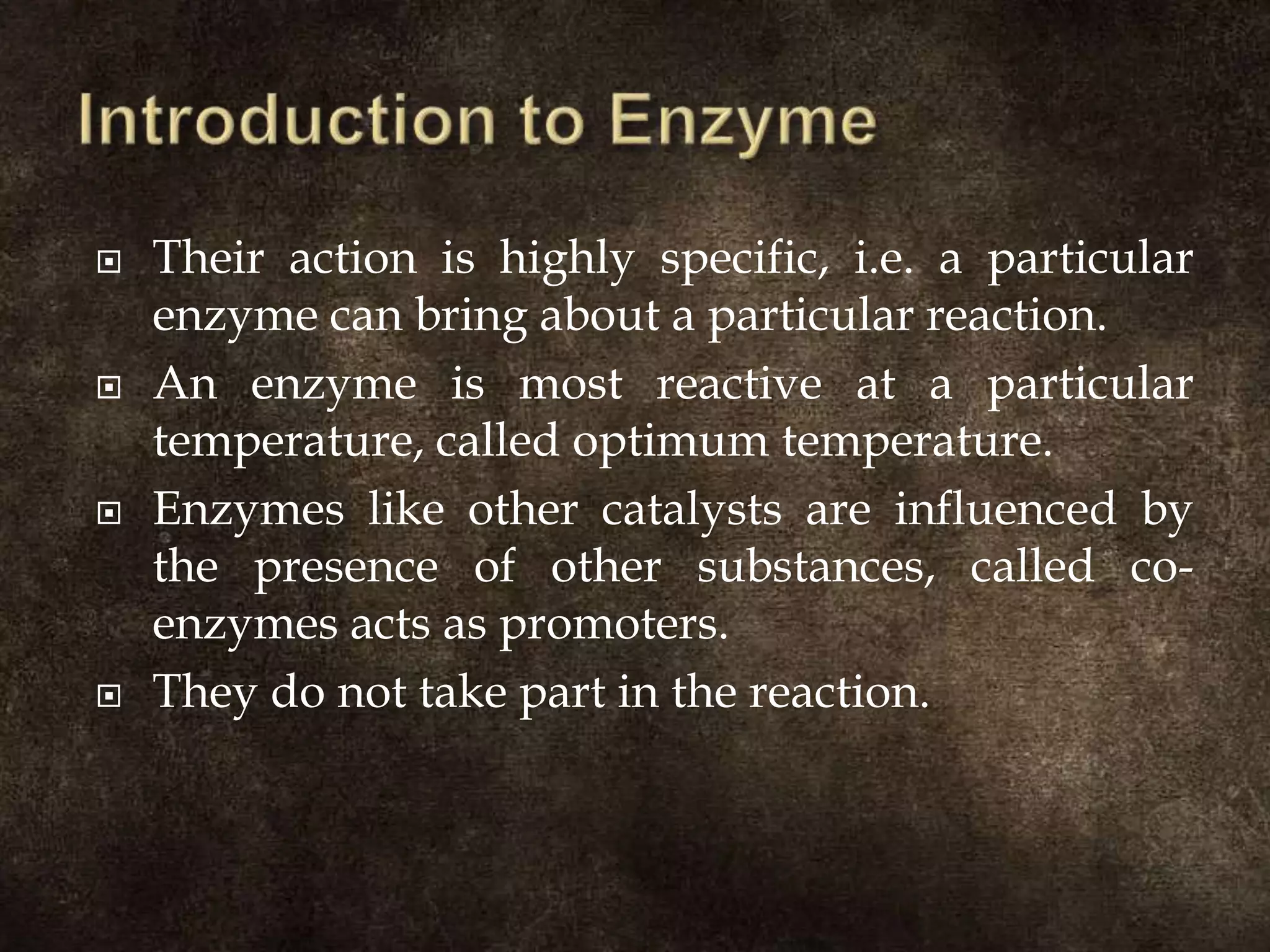 Introduction to Enzyme

Their action is highly specific, i.e. a particular enzyme can bring about a particular reaction.

An enzyme is most reactive at a particular temperature, called optimum temperature.

Enzymes like other catalysts are influenced by the presence of other substances, called co-enzymes acts as promoters.

They do not take part in the reaction.